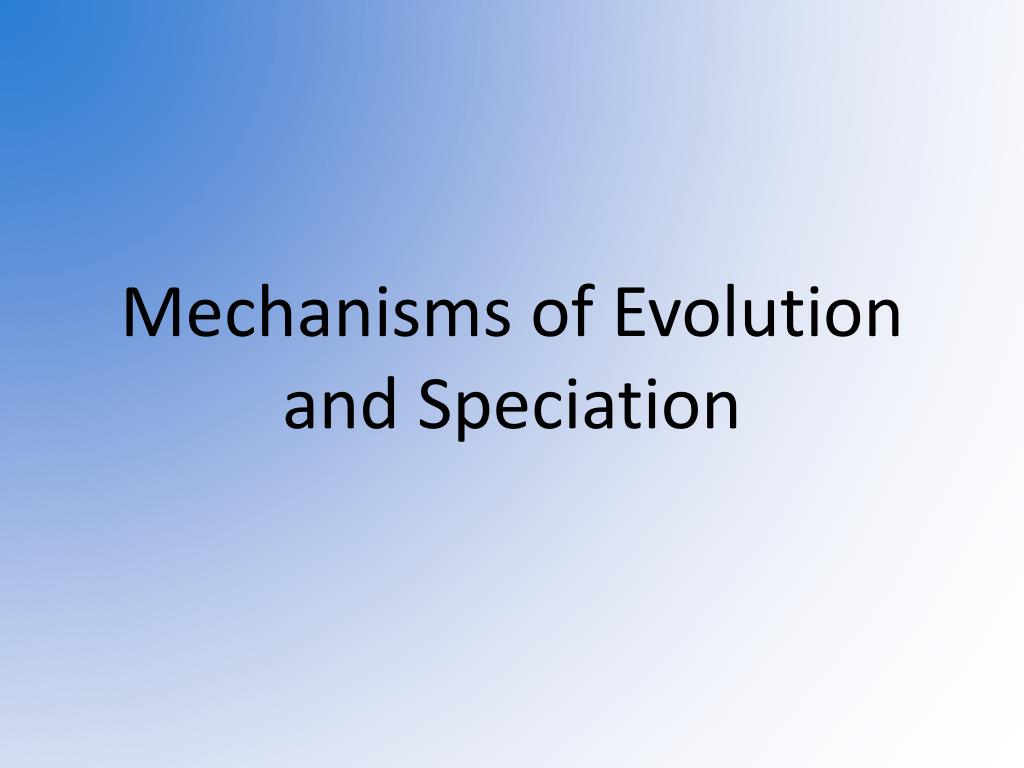 Mechanisms of Evolution and Speciation